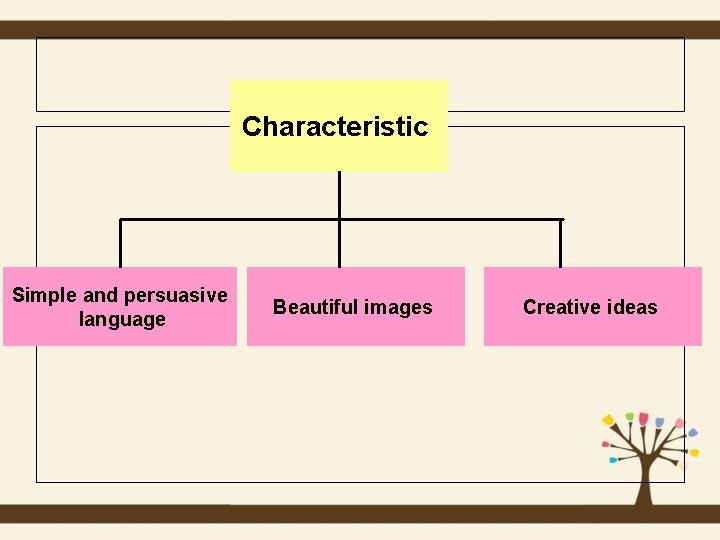 Characteristic

Simple and persuasive language

Beautiful images

Creative ideas